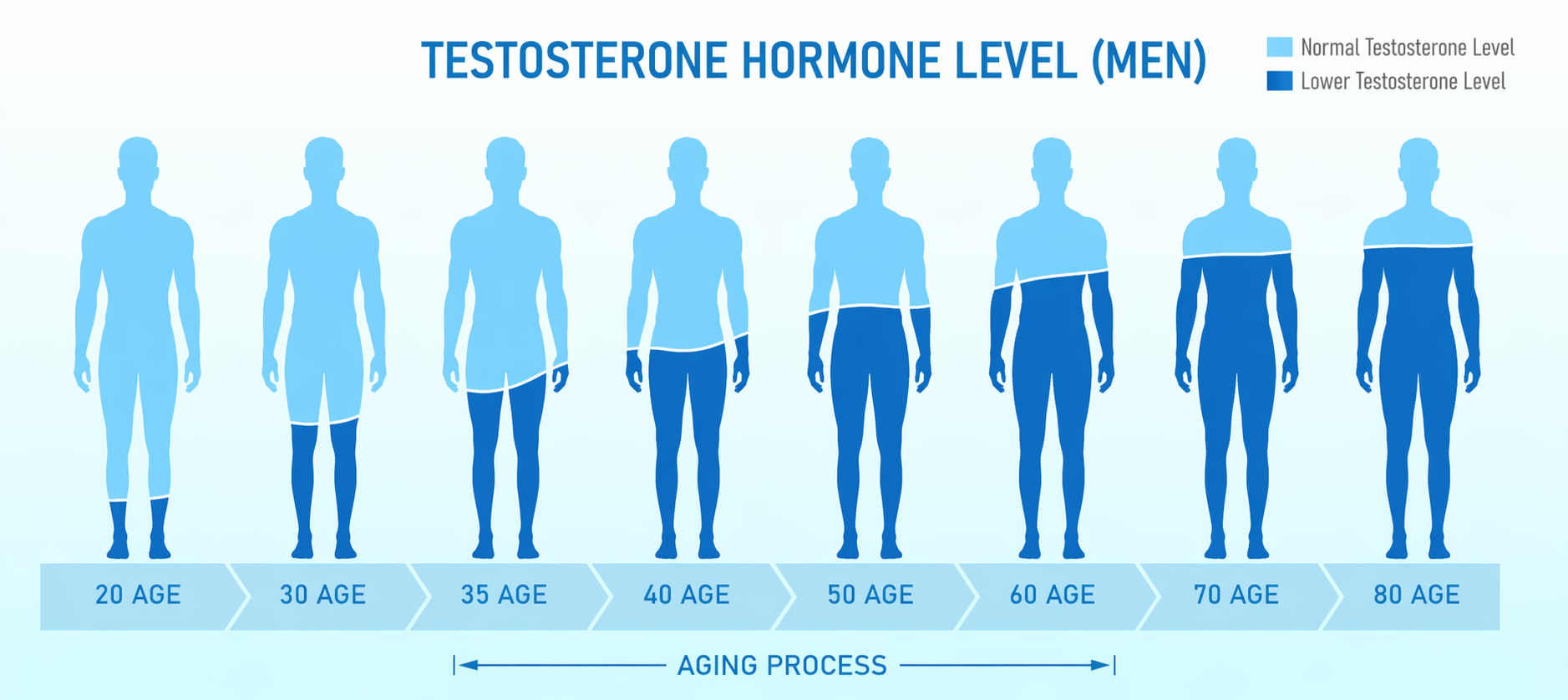 TESTOSTERONE HORMONE LEVEL (MEN)

Normal Testosterone Level
Lower Testosterone Level

20 AGE
30 AGE
35 AGE
40 AGE
50 AGE
60 AGE
70 AGE
80 AGE

AGING PROCESS